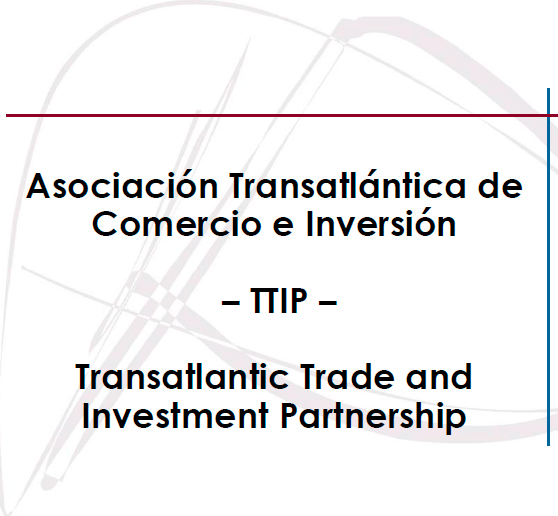 Asociación Transatlántica de Comercio e Inversión

– TTIP –

Transatlantic Trade and Investment Partnership